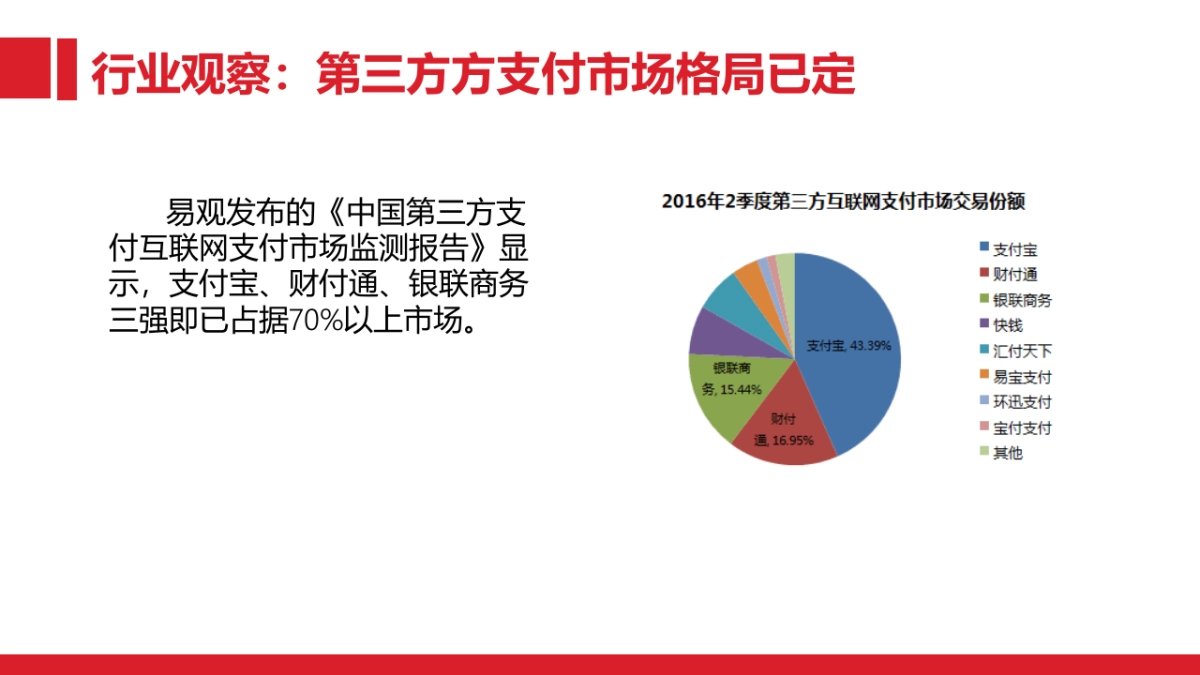 行业观察：第三方方支付市场格局已定

易观发布的《中国第三方支付互联网支付市场监测报告》显示，支付宝、财付通、银联商务三强即已占据70%以上市场。

2016年2季度第三方互联网支付市场交易份额

支付宝, 43.39%
财付通, 16.95%
银联商务, 15.44%

支付宝
财付通
银联商务
快钱
汇付天下
易宝支付
环迅支付
宝付支付
其他